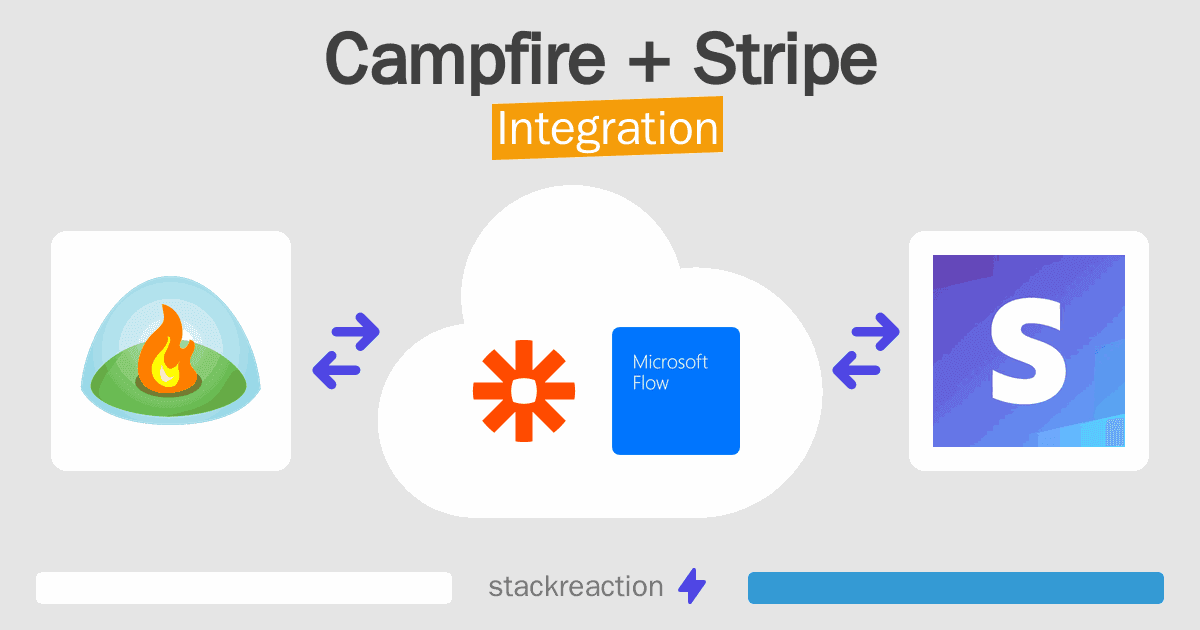 Campfire + Stripe
Integration

Microsoft Flow

S

stackreaction